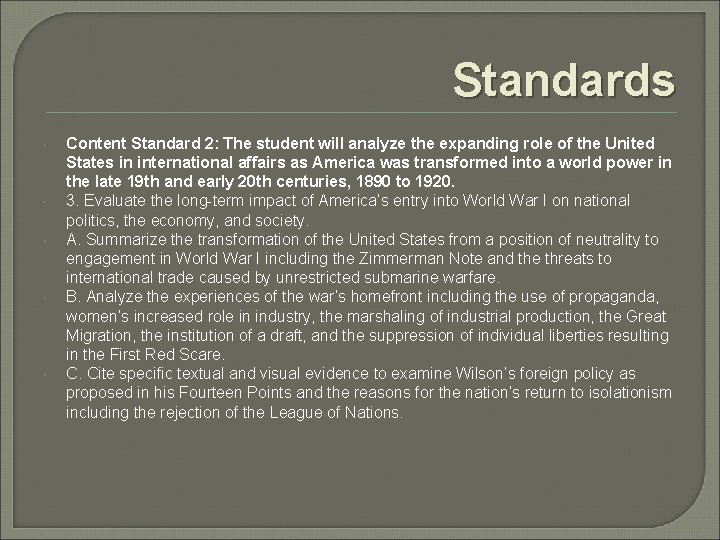 Standards

Content Standard 2: The student will analyze the expanding role of the United States in international affairs as America was transformed into a world power in the late 19th and early 20th centuries, 1890 to 1920.

3. Evaluate the long-term impact of America's entry into World War I on national politics, the economy, and society.

A. Summarize the transformation of the United States from a position of neutrality to engagement in World War I including the Zimmerman Note and the threats to international trade caused by unrestricted submarine warfare.

B. Analyze the experiences of the war's homefront including the use of propaganda, women's increased role in industry, the marshaling of industrial production, the Great Migration, the institution of a draft, and the suppression of individual liberties resulting in the First Red Scare.

C. Cite specific textual and visual evidence to examine Wilson's foreign policy as proposed in his Fourteen Points and the reasons for the nation's return to isolationism including the rejection of the League of Nations.